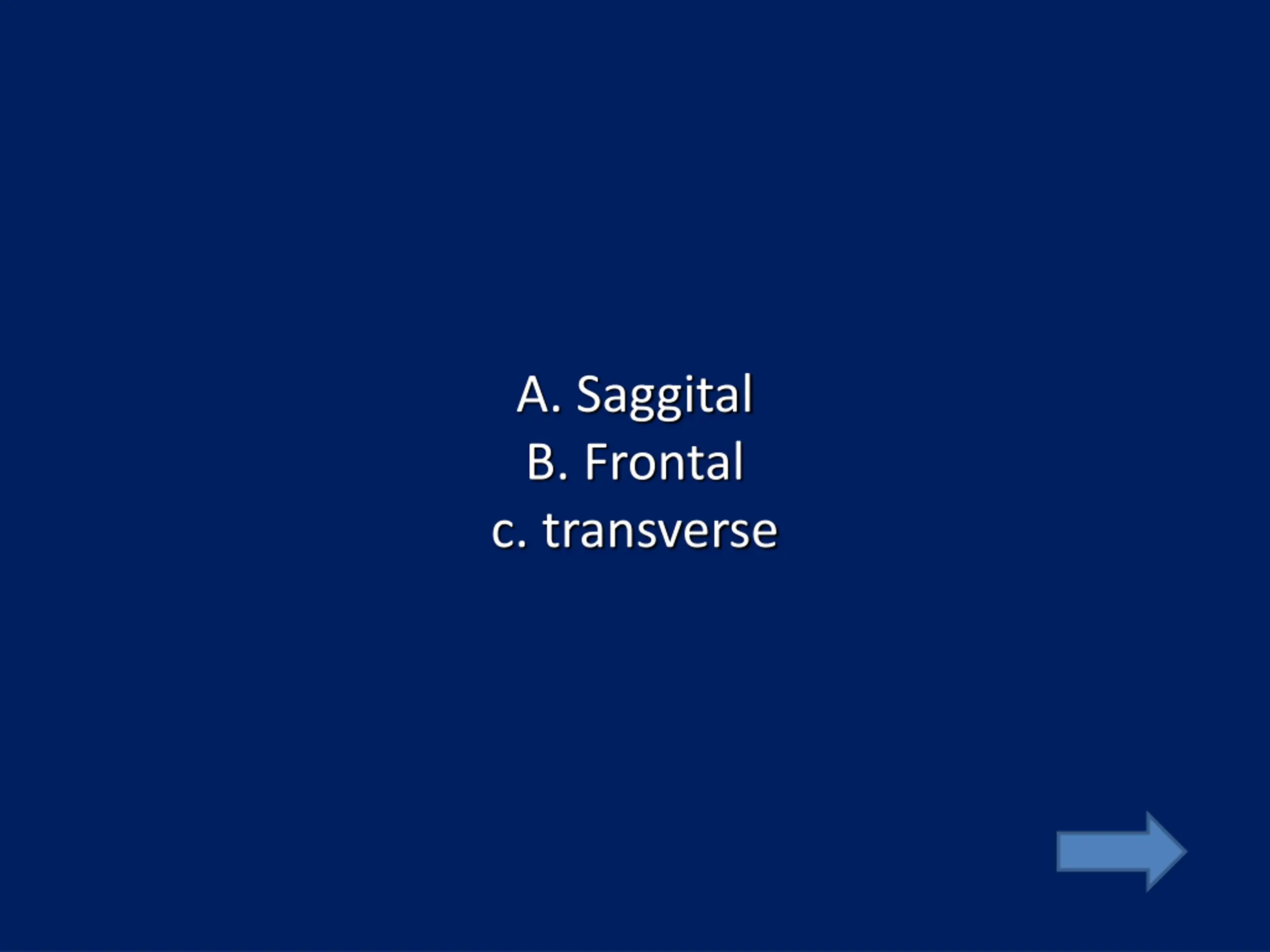 A. Saggital
B. Frontal
c. transverse